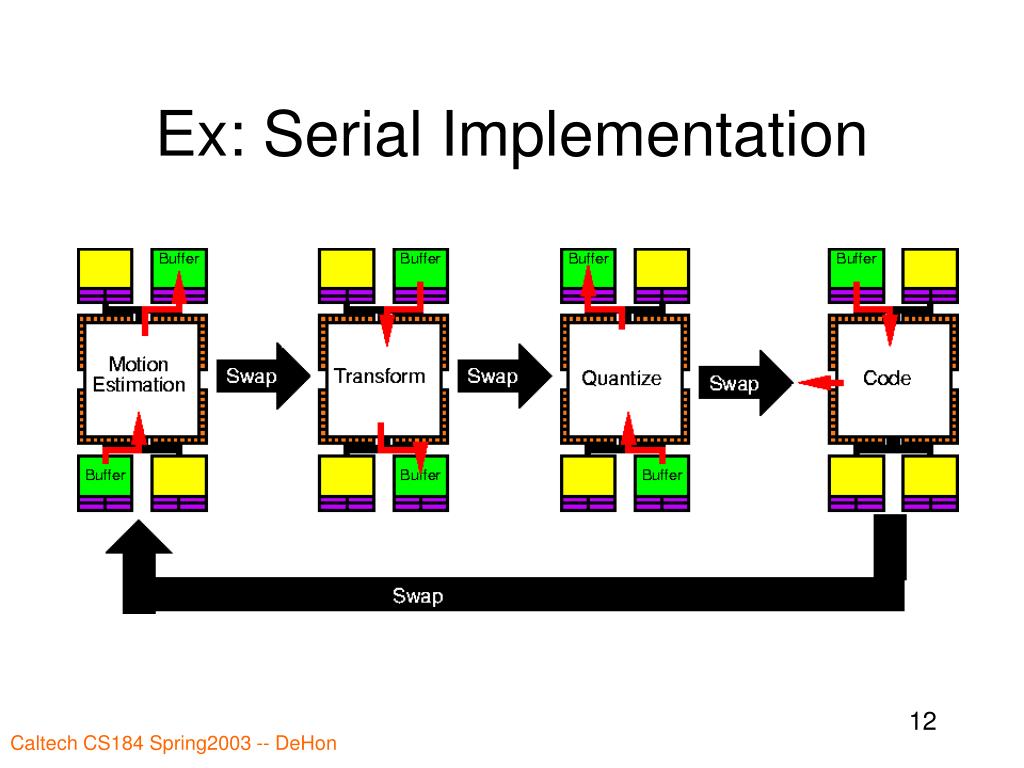 Ex: Serial Implementation

Buffer

Motion Estimation

Buffer

Swap

Buffer

Transform

Buffer

Swap

Buffer

Quantize

Buffer

Swap

Buffer

Code

Swap

12

Caltech CS184 Spring2003 -- DeHon